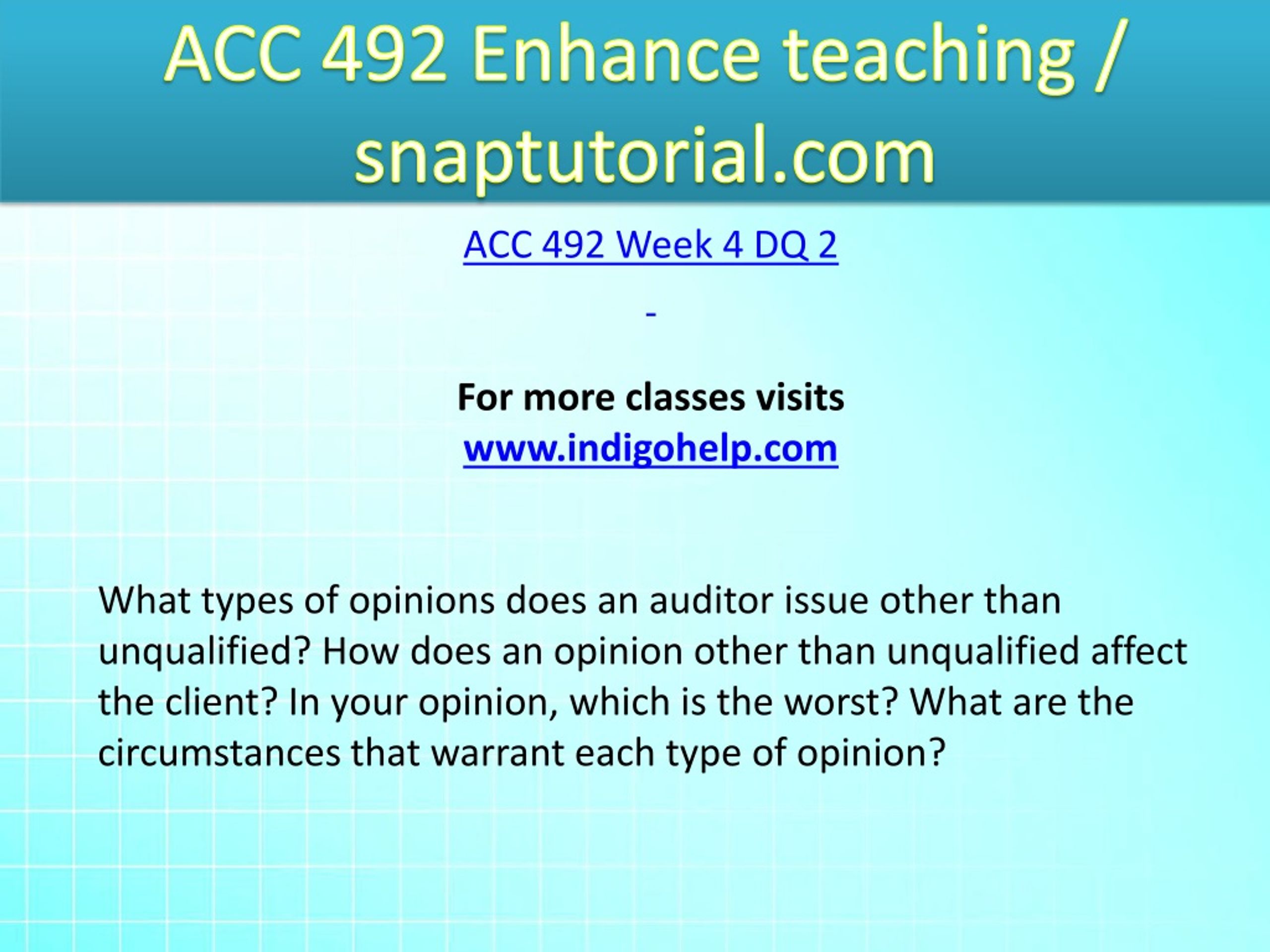 ACC 492 Enhance teaching / snaptutorial.com

ACC 492 Week 4 DQ 2

-

For more classes visits
www.indigohelp.com

What types of opinions does an auditor issue other than unqualified? How does an opinion other than unqualified affect the client? In your opinion, which is the worst? What are the circumstances that warrant each type of opinion?